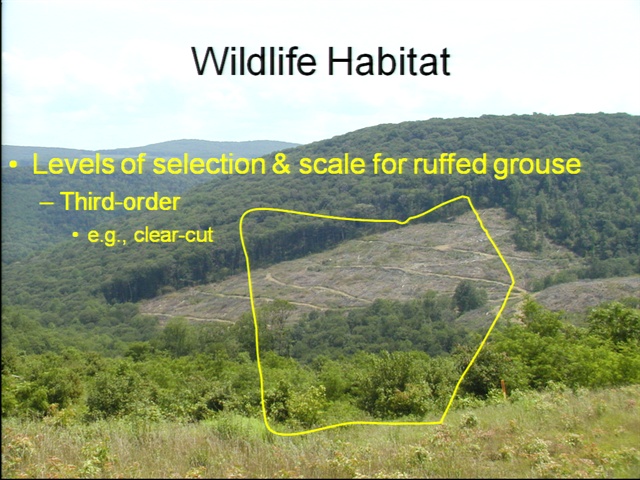 Wildlife Habitat

• Levels of selection & scale for ruffed grouse
– Third-order
• e.g., clear-cut